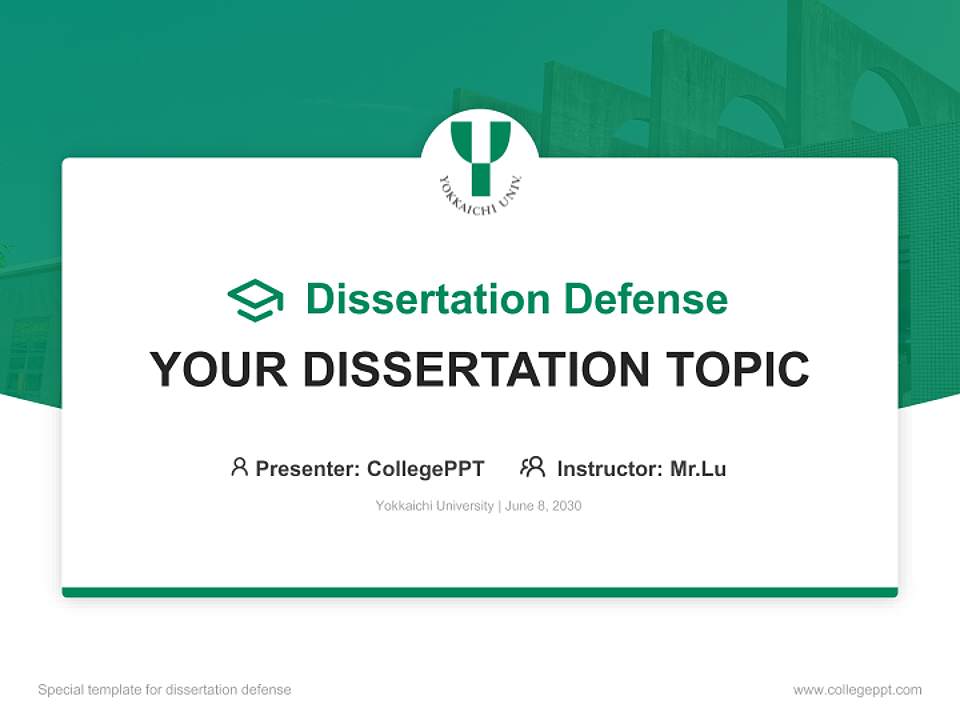 YOKKAICHI UNIV.

Dissertation Defense

YOUR DISSERTATION TOPIC

Presenter: CollegePPT Instructor: Mr.Lu

Yokkaichi University | June 8, 2030

Special template for dissertation defense

www.collegeppt.com